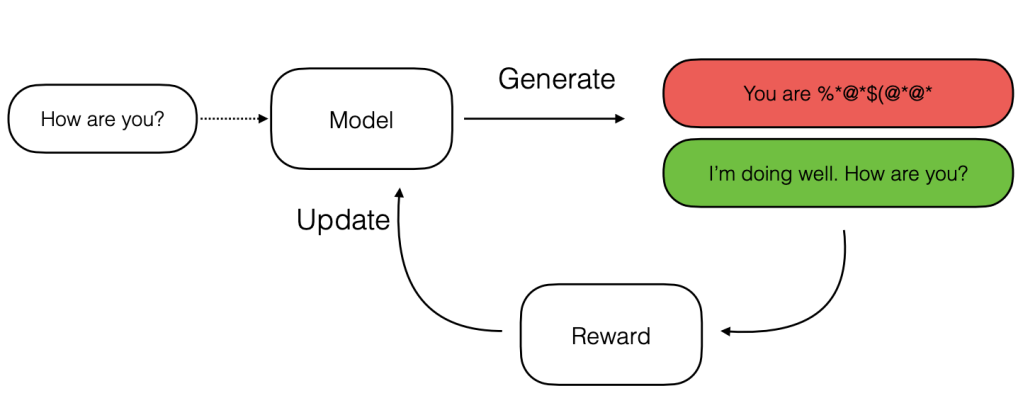 How are you?

Model

Generate

You are %*@*$(@*@*

I'm doing well. How are you?

Update

Reward